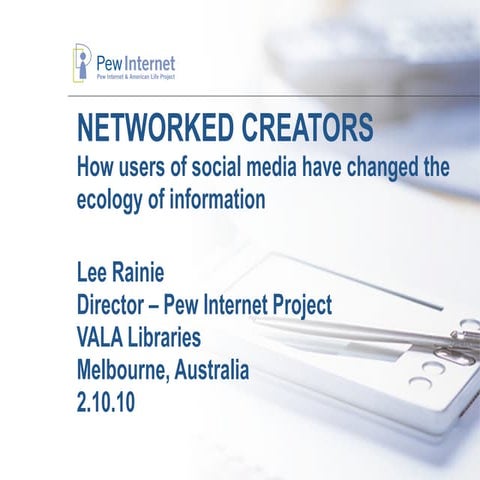 Pew Internet
Pew Internet & American Life Project

NETWORKED CREATORS
How users of social media have changed the ecology of information

Lee Rainie
Director – Pew Internet Project
VALA Libraries
Melbourne, Australia
2.10.10